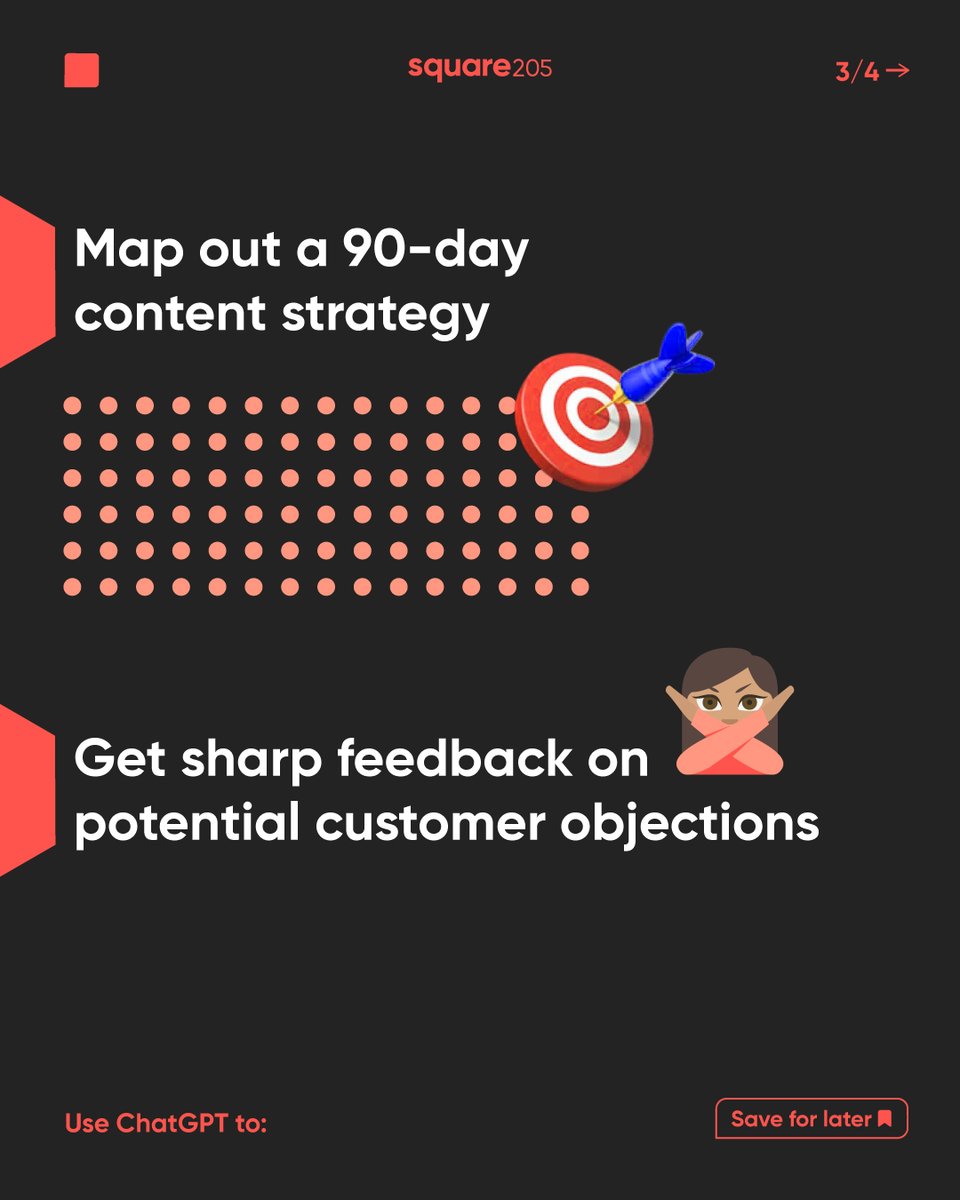 square205

3/4 →

Map out a 90-day content strategy

Get sharp feedback on potential customer objections

Use ChatGPT to:

Save for later